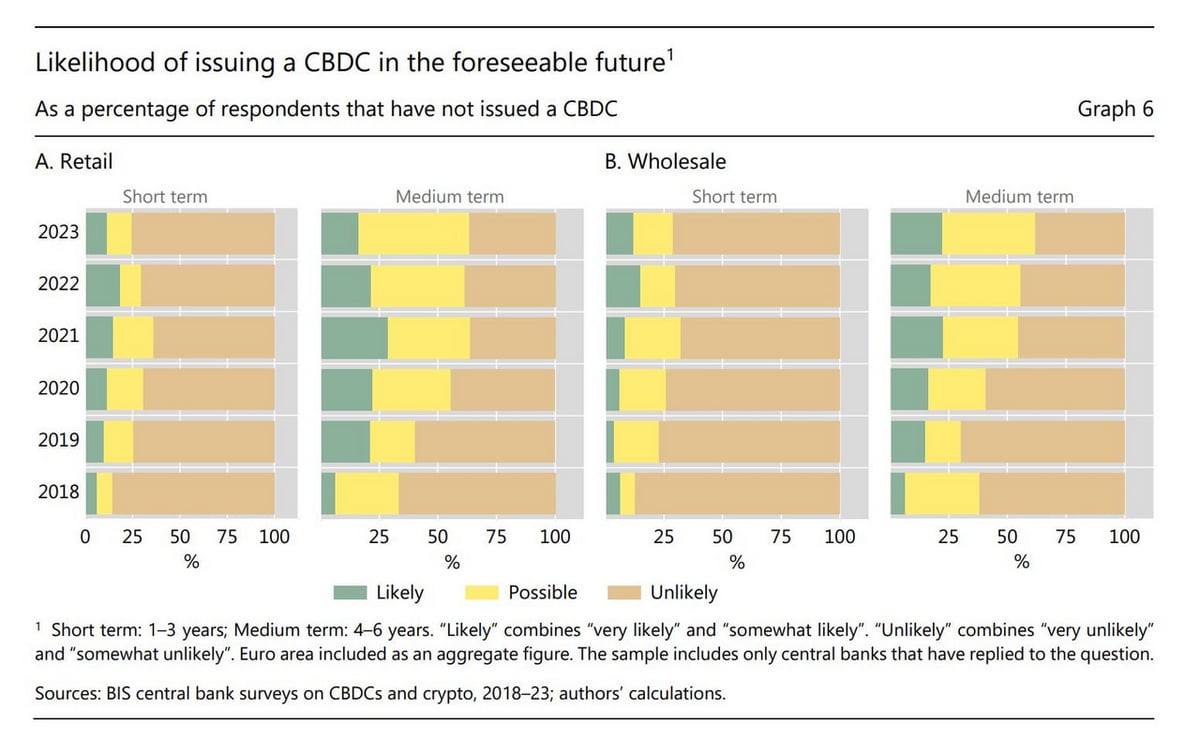 Likelihood of issuing a CBDC in the foreseeable future$^1$

As a percentage of respondents that have not issued a CBDC

Graph 6

A. Retail

Short term

Medium term

B. Wholesale

Short term

Medium term

2023
2022
2021
2020
2019
2018

0 25 50 75 100
%

25 50 75 100
%

25 50 75 100
%

25 50 75 100
%

Likely Possible Unlikely

$^1$ Short term: 1–3 years; Medium term: 4–6 years. "Likely" combines "very likely" and "somewhat likely". "Unlikely" combines "very unlikely" and "somewhat unlikely". Euro area included as an aggregate figure. The sample includes only central banks that have replied to the question.

Sources: BIS central bank surveys on CBDCs and crypto, 2018–23; authors' calculations.